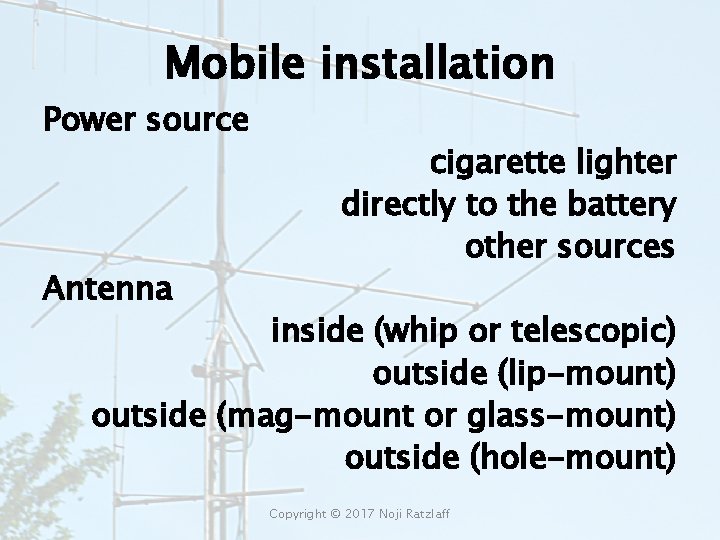 Mobile installation

Power source

cigarette lighter
directly to the battery
other sources

Antenna

inside (whip or telescopic)
outside (lip-mount)
outside (mag-mount or glass-mount)
outside (hole-mount)

Copyright © 2017 Noji Ratzlaff